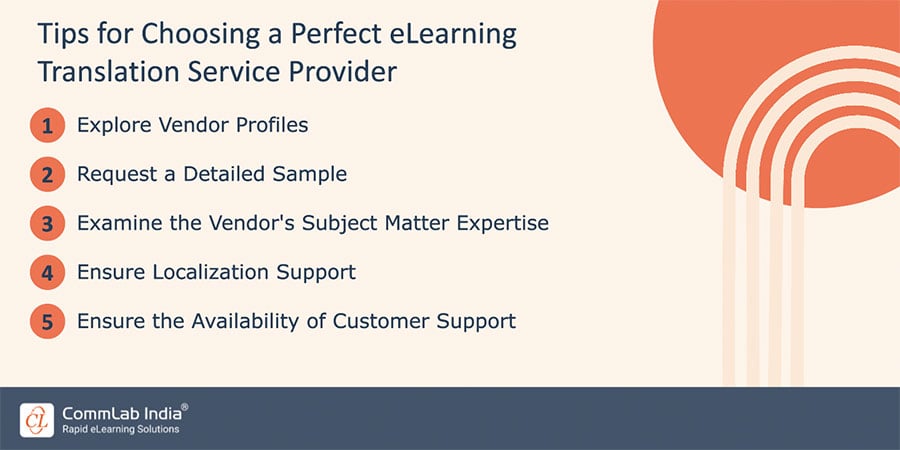 Tips for Choosing a Perfect eLearning Translation Service Provider

1 Explore Vendor Profiles

2 Request a Detailed Sample

3 Examine the Vendor's Subject Matter Expertise

4 Ensure Localization Support

5 Ensure the Availability of Customer Support

CL CommLab India®
Rapid eLearning Solutions